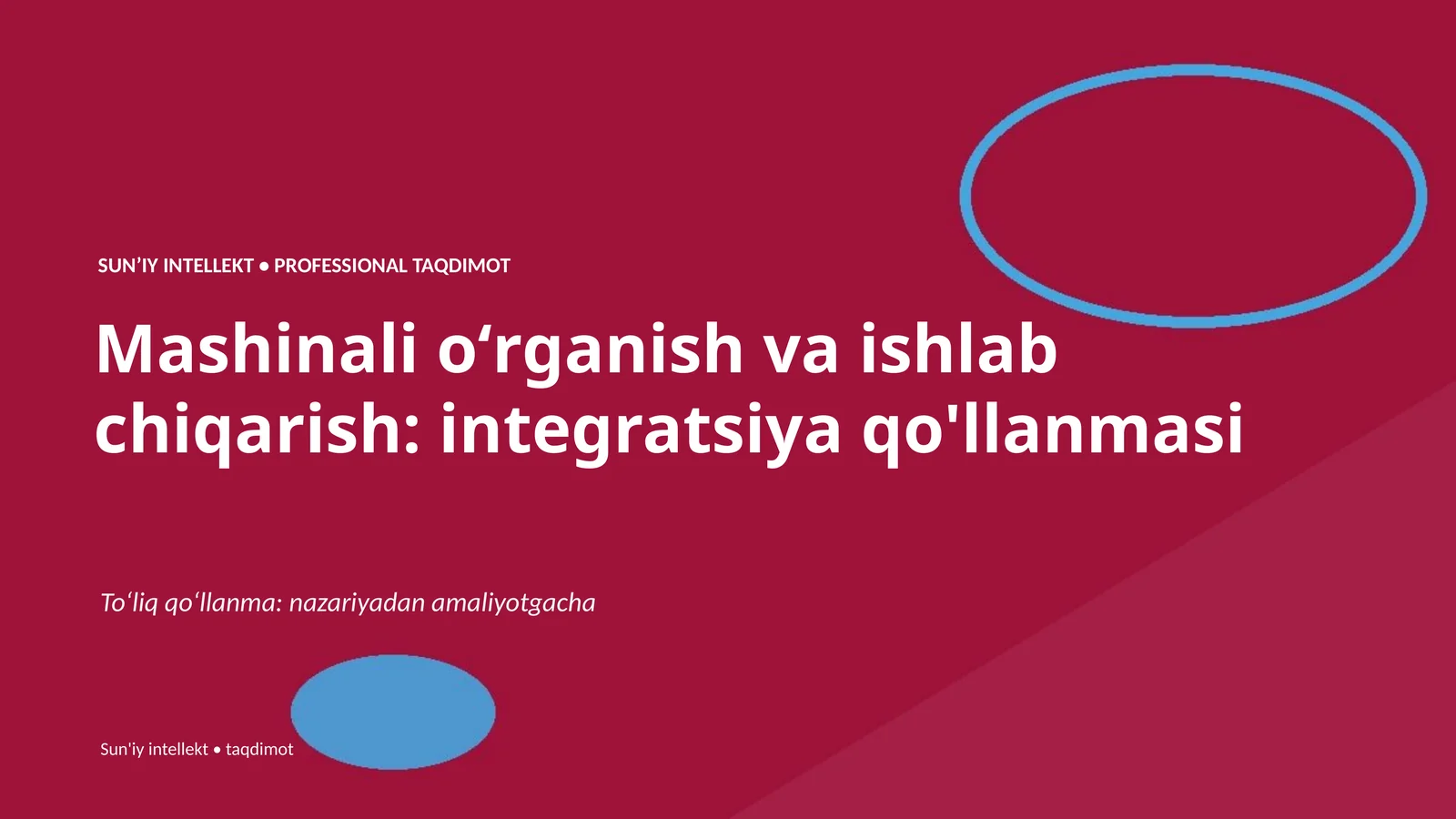 SUN’IY INTELLEKT • PROFESSIONAL TAQDIMOT

Mashinali o‘rganish va ishlab chiqarish: integratsiya qo'llanmasi

To‘liq qo‘llanma: nazariyadan amaliyotgacha

Sun'iy intellekt • taqdimot